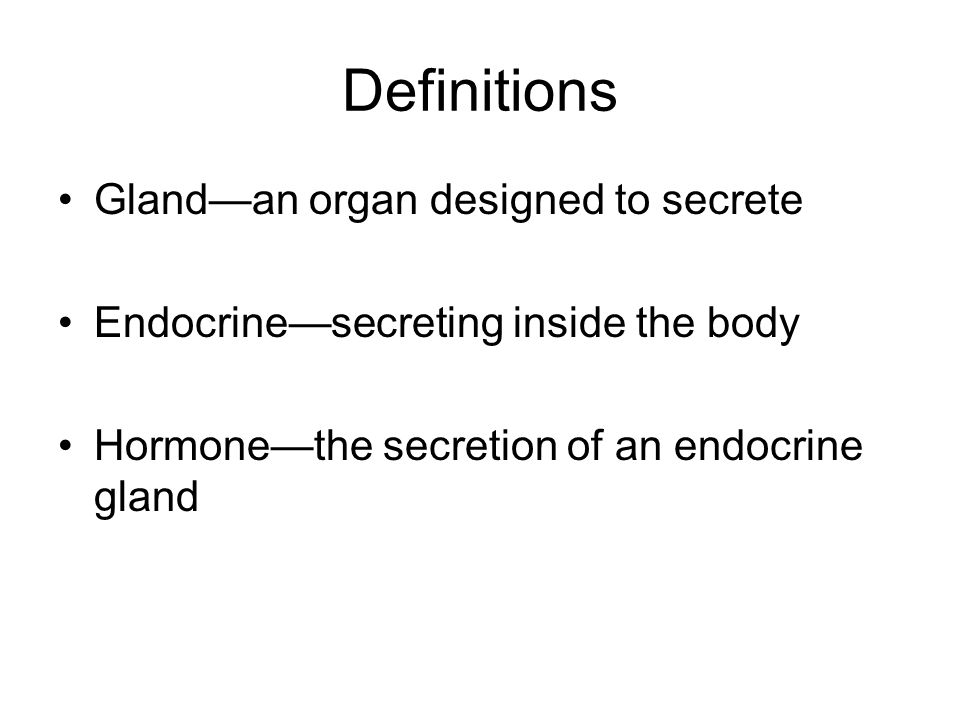 Definitions

• Gland—an organ designed to secrete

• Endocrine—secreting inside the body

• Hormone—the secretion of an endocrine gland